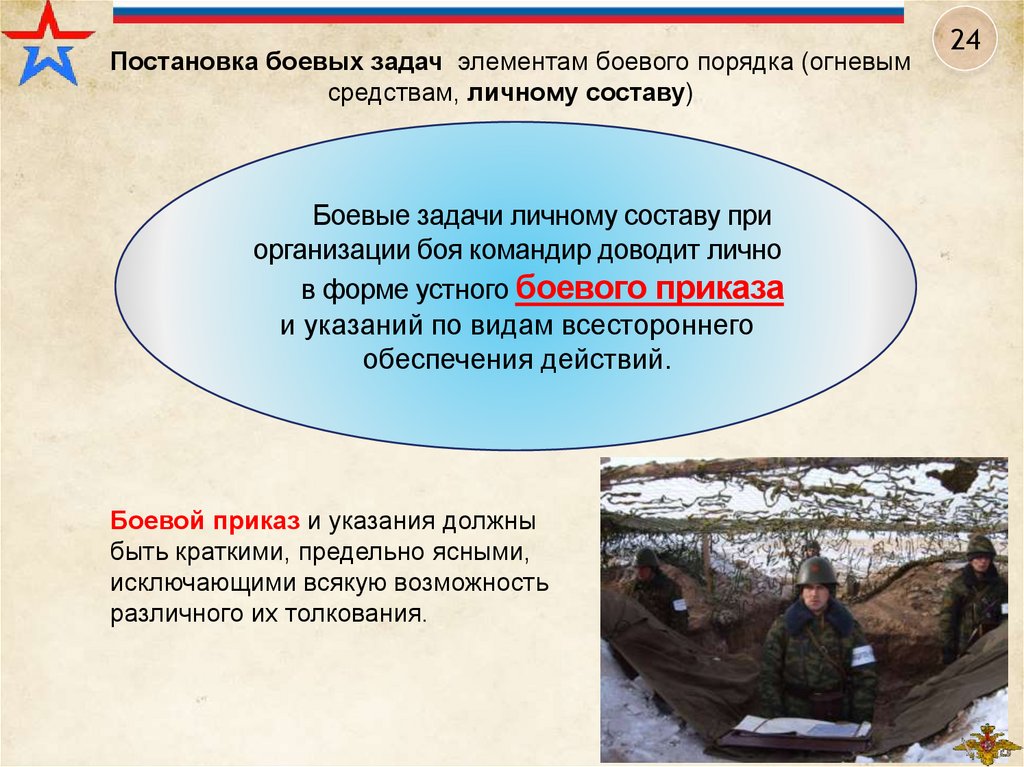 24

Постановка боевых задач элементам боевого порядка (огневым средствам, личному составу)

Боевые задачи личному составу при организации боя командир доводит лично в форме устного боевого приказа и указаний по видам всестороннего обеспечения действий.

Боевой приказ и указания должны быть краткими, предельно ясными, исключающими всякую возможность различного их толкования.